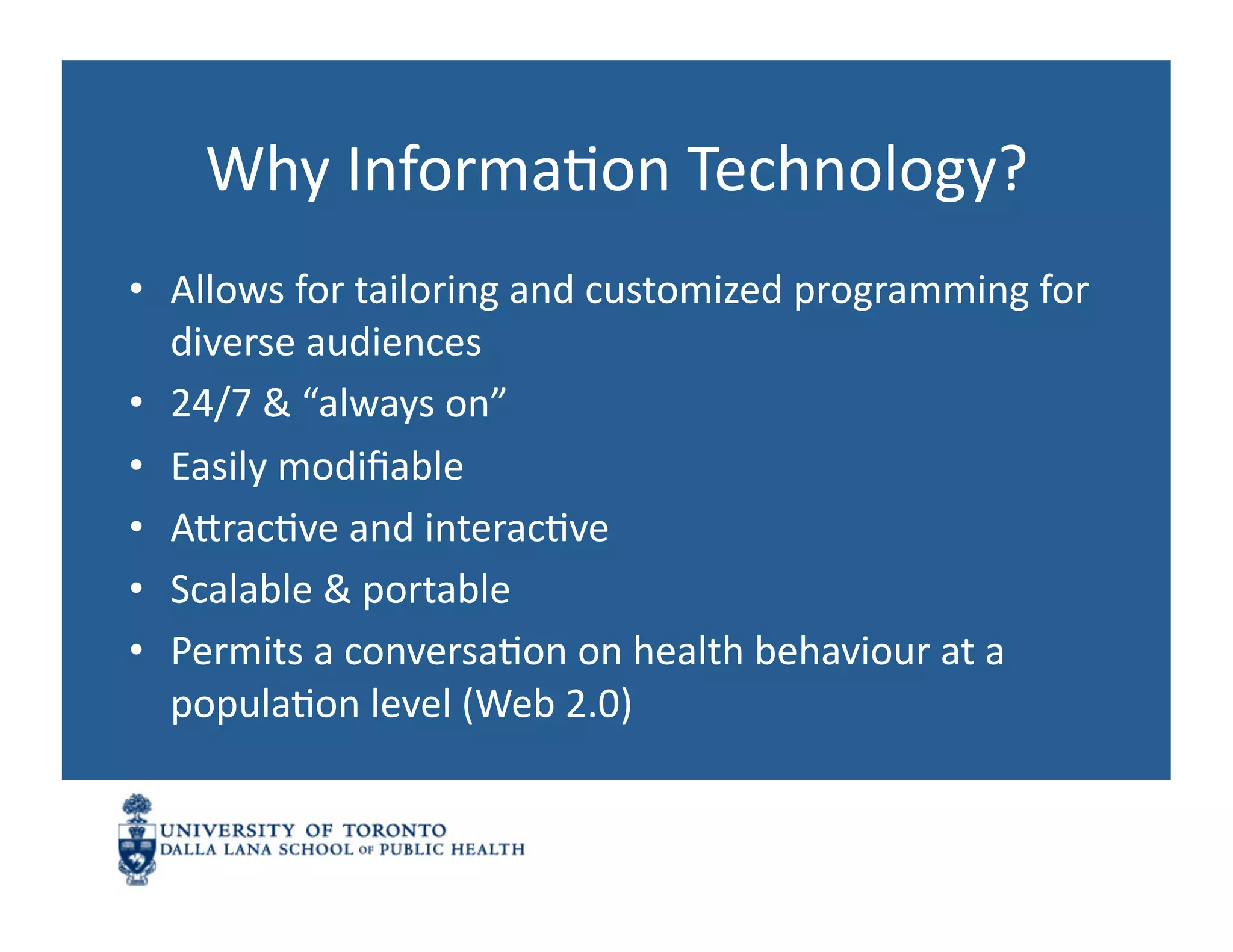 Why Information Technology?

• Allows for tailoring and customized programming for diverse audiences
• 24/7 & “always on”
• Easily modifiable
• Attractive and interactive
• Scalable & portable
• Permits a conversation on health behaviour at a population level (Web 2.0)

UNIVERSITY OF TORONTO
DALLA LANA SCHOOL OF PUBLIC HEALTH